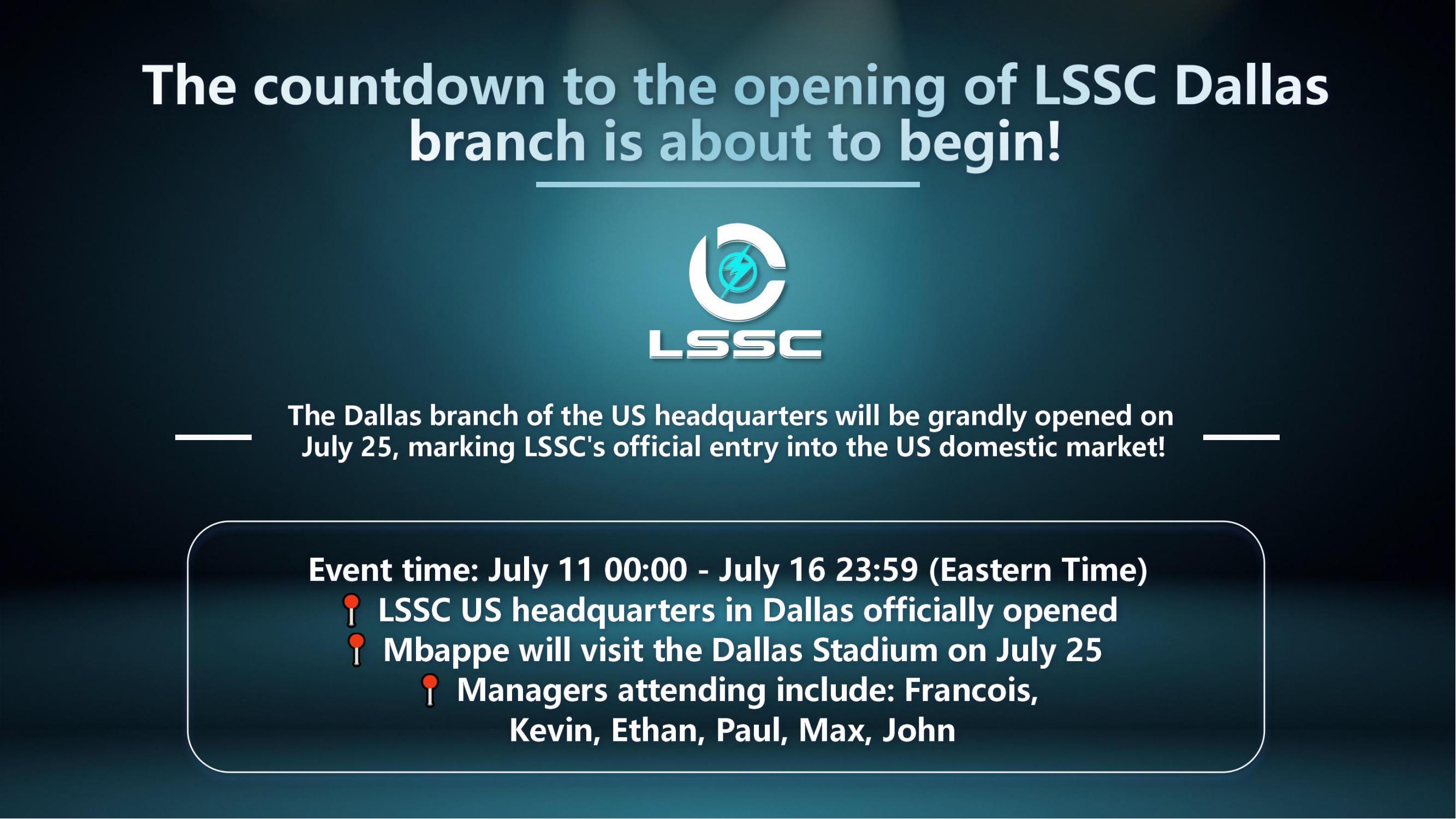 The countdown to the opening of LSSC Dallas branch is about to begin!

LSSC

The Dallas branch of the US headquarters will be grandly opened on July 25, marking LSSC's official entry into the US domestic market!

Event time: July 11 00:00 - July 16 23:59 (Eastern Time)
📍 LSSC US headquarters in Dallas officially opened
📍 Mbappe will visit the Dallas Stadium on July 25
📍 Managers attending include: Francois, Kevin, Ethan, Paul, Max, John